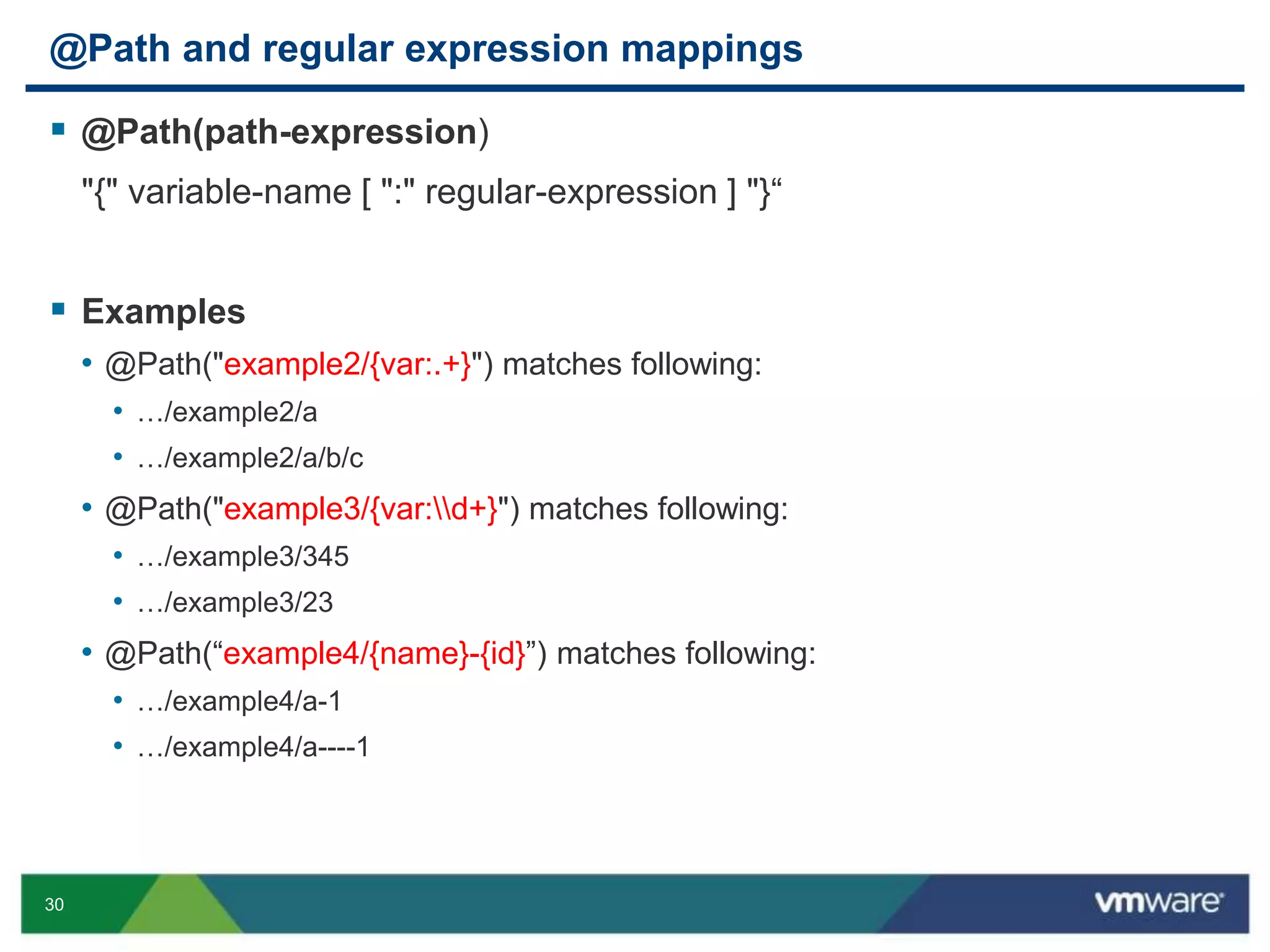 @Path and regular expression mappings

▪ @Path(path-expression)

"{" variable-name [ ":" regular-expression ] "}“

▪ Examples

• @Path("example2/{var:.+}") matches following:

• …/example2/a

• …/example2/a/b/c

• @Path("example3/{var:\\d+}") matches following:

• …/example3/345

• …/example3/23

• @Path(“example4/{name}-{id}”) matches following:

• …/example4/a-1

• …/example4/a----1

30

vmware